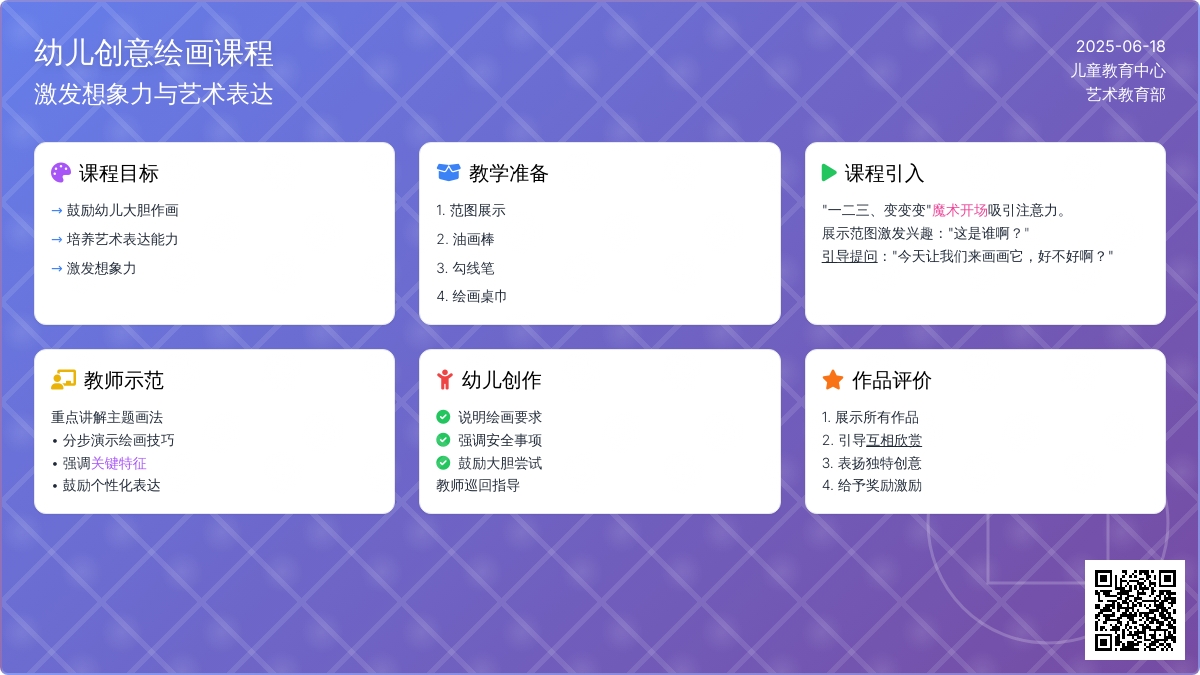 幼儿创意绘画课程
激发想象力与艺术表达

2025-06-18
儿童教育中心
艺术教育部

课程目标
→ 鼓励幼儿大胆作画
→ 培养艺术表达能力
→ 激发想象力

教学准备
1. 范图展示
2. 油画棒
3. 勾线笔
4. 绘画桌巾

课程引入
"一二三、变变变"魔术开场吸引注意力。
展示范图激发兴趣："这是谁啊？"
引导提问："今天让我们来画画它，好不好啊？"

教师示范
重点讲解主题画法
• 分步演示绘画技巧
• 强调关键特征
• 鼓励个性化表达

幼儿创作
说明绘画要求
强调安全事项
鼓励大胆尝试
教师巡回指导

作品评价
1. 展示所有作品
2. 引导互相欣赏
3. 表扬独特创意
4. 给予奖励激励